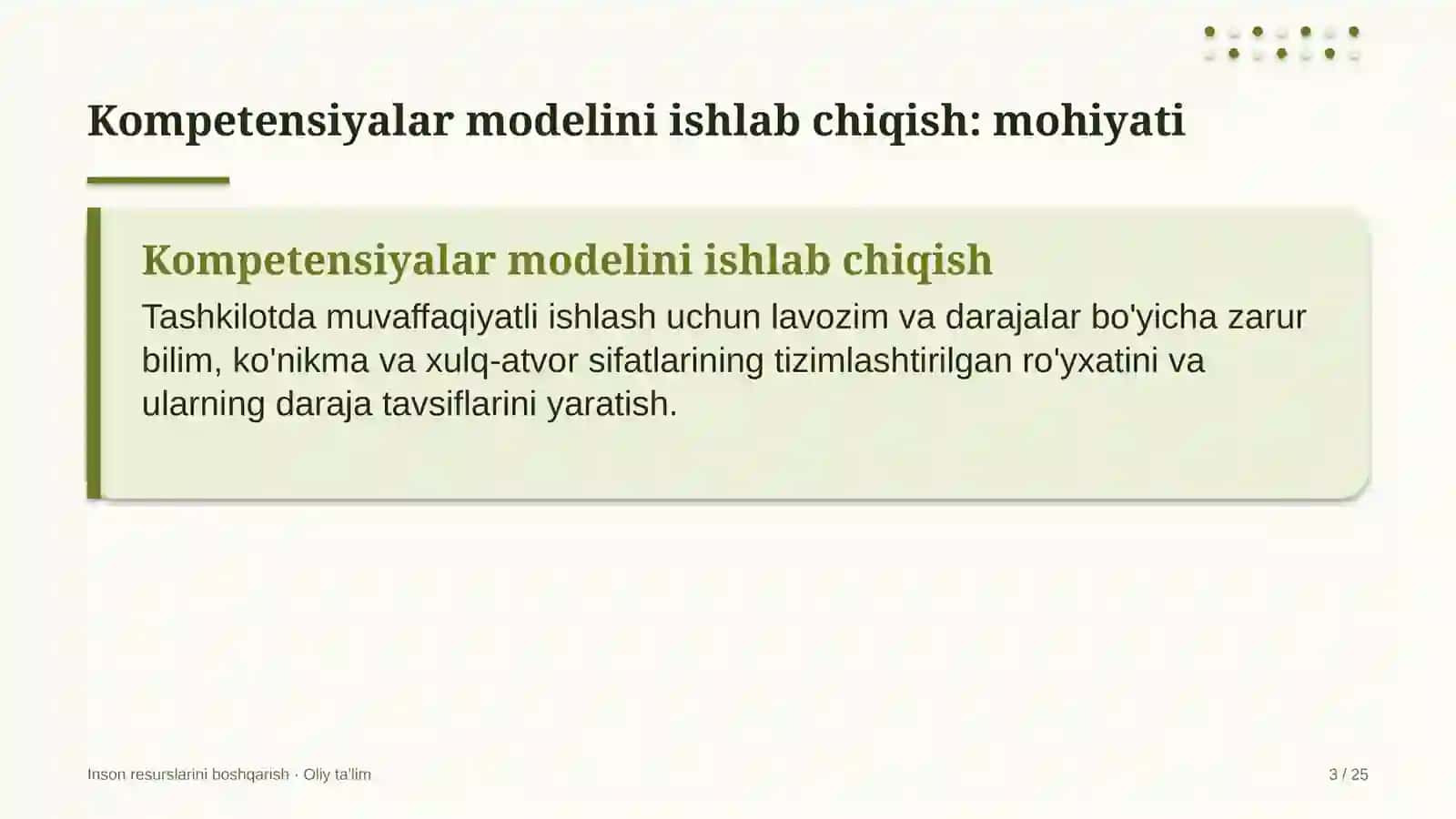 Kompetensiyalar modelini ishlab chiqish: mohiyati

Kompetensiyalar modelini ishlab chiqish

Tashkilotda muvaffaqiyatli ishlash uchun lavozim va darajalar bo'yicha zarur bilim, ko'nikma va xulq-atvor sifatlarining tizimlashtirilgan ro'yxatini va ularning daraja tavsiflarini yaratish.

Inson resurslarini boshqarish · Oliy ta'lim

3 / 25